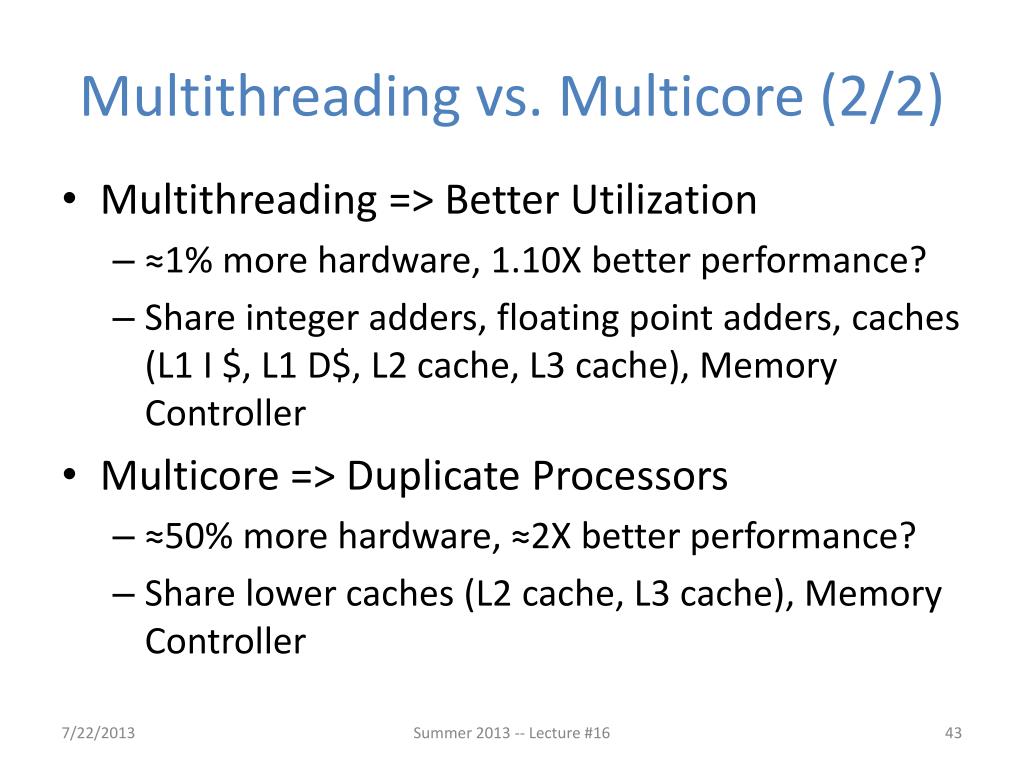 Multithreading vs. Multicore (2/2)

• Multithreading => Better Utilization
– ≈1% more hardware, 1.10X better performance?
– Share integer adders, floating point adders, caches (L1 I \$, L1 D\$, L2 cache, L3 cache), Memory Controller

• Multicore => Duplicate Processors
– ≈50% more hardware, ≈2X better performance?
– Share lower caches (L2 cache, L3 cache), Memory Controller

7/22/2013

Summer 2013 -- Lecture #16

43